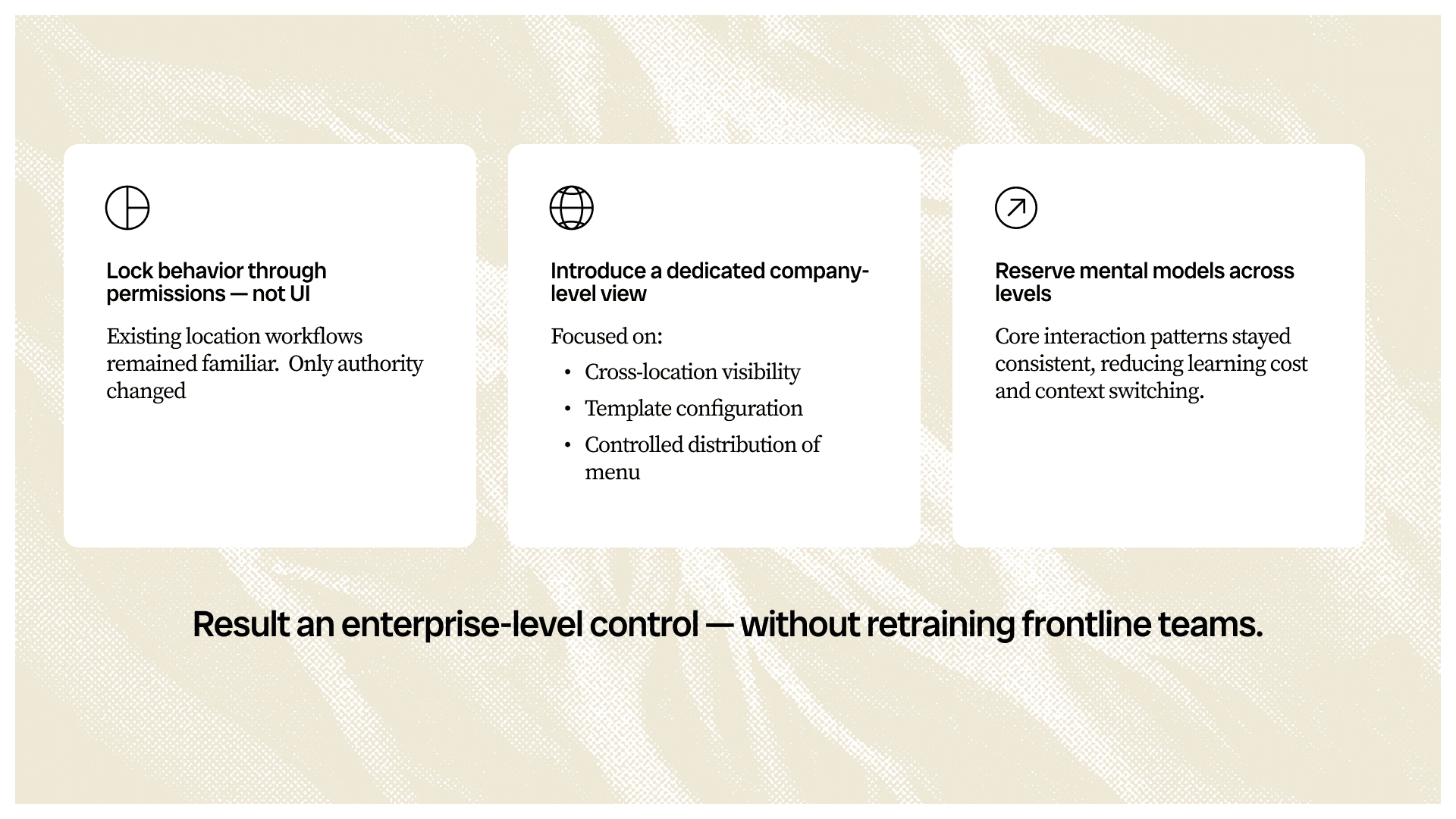 Lock behavior through permissions — not UI

Existing location workflows remained familiar.  Only authority changed

Introduce a dedicated company-level view

Focused on:

• Cross-location visibility
• Template configuration
• Controlled distribution of menu

Reserve mental models across levels

Core interaction patterns stayed consistent, reducing learning cost and context switching.

Result an enterprise-level control — without retraining frontline teams.